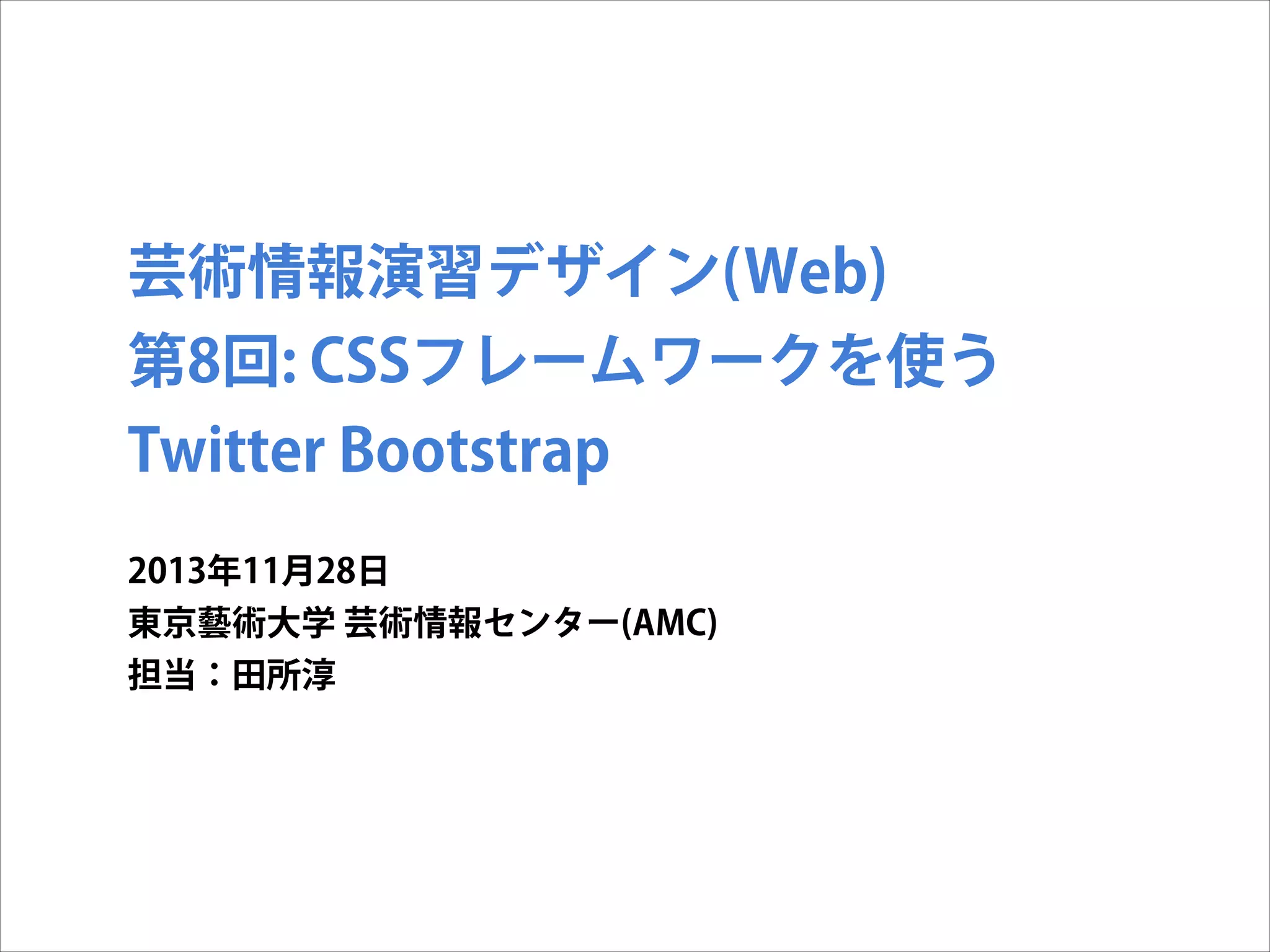 芸術情報演習デザイン(Web)
第8回: CSSフレームワークを使う
Twitter Bootstrap

2013年11月28日
東京藝術大学 芸術情報センター(AMC)
担当：田所淳